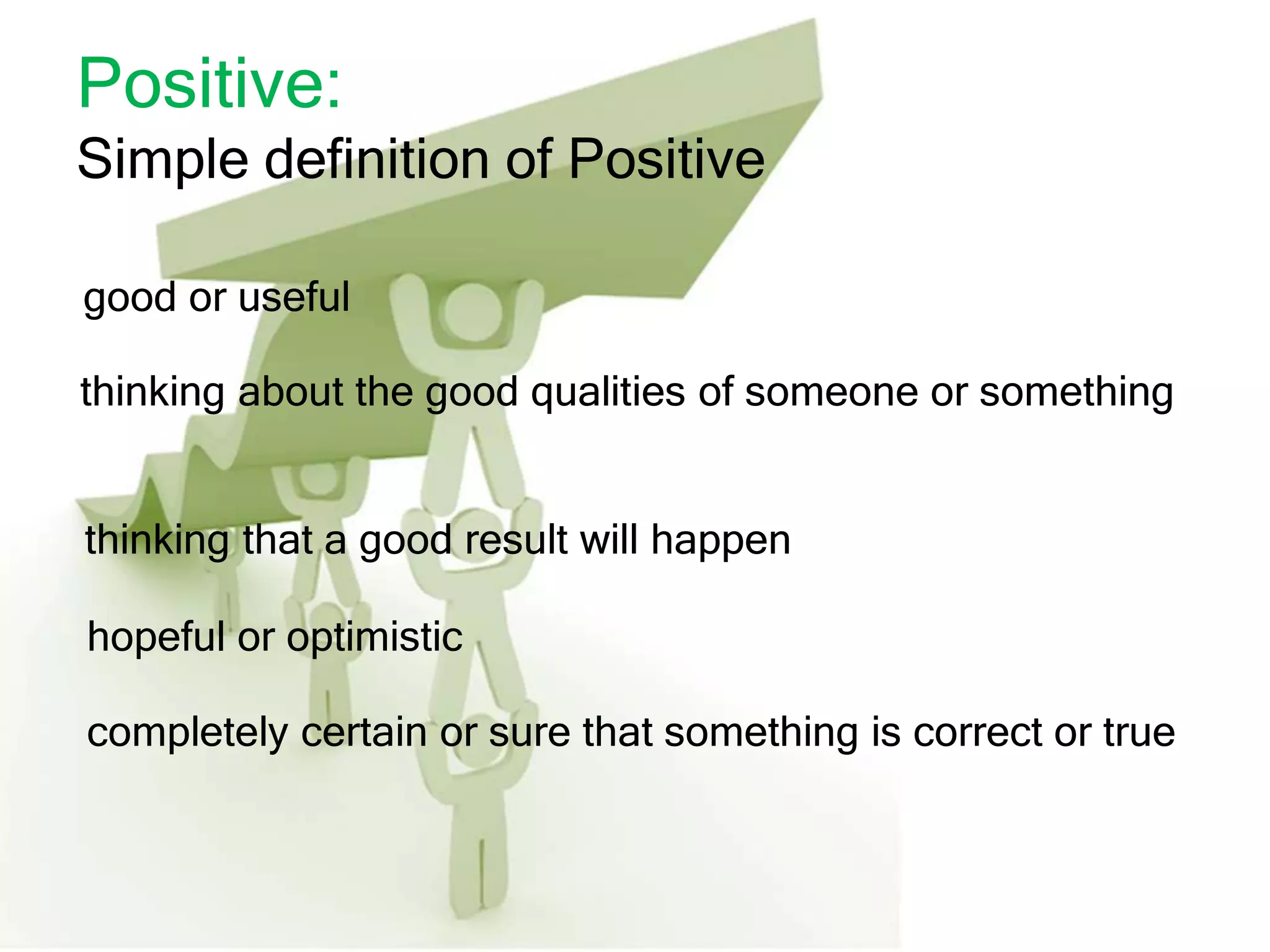 Positive:
Simple definition of Positive

good or useful

thinking about the good qualities of someone or something

thinking that a good result will happen

hopeful or optimistic

completely certain or sure that something is correct or true